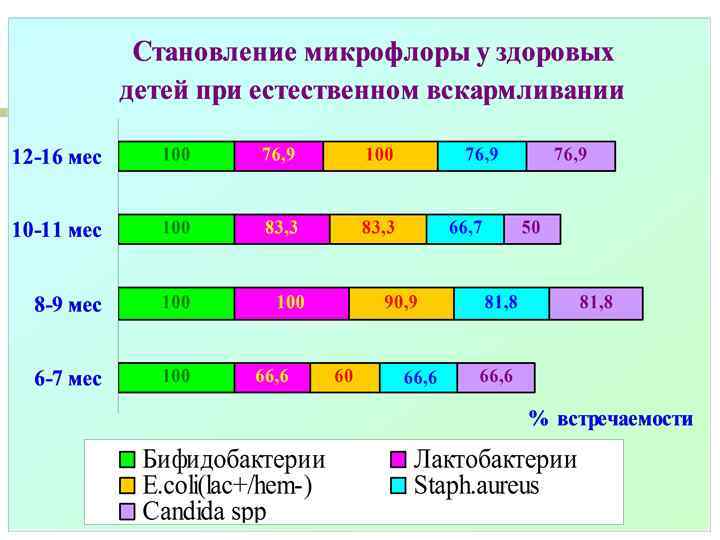 Становление микрофлоры у здоровых детей при естественном вскармливании

12-16 мес
100 76,9 100 76,9 76,9

10-11 мес
100 83,3 83,3 66,7 50

8-9 мес
100 100 90,9 81,8 81,8

6-7 мес
100 66,6 60 66,6 66,6

% встречаемости

Бифидобактерии
Лактобактерии
E.coli(lac+/hem-)
Staph.aureus
Candida spp